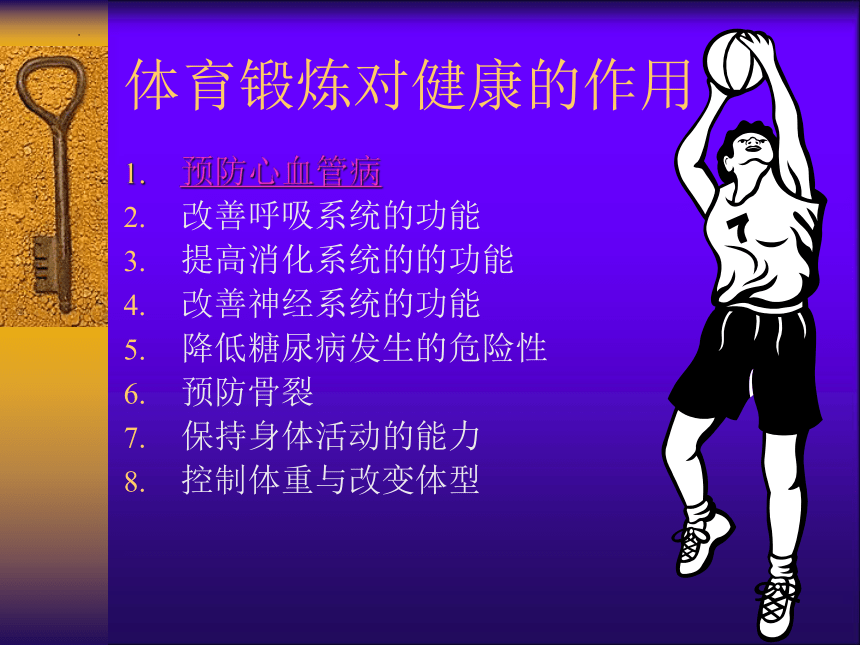 体育锻炼对健康的作用

1. 预防心血管病
2. 改善呼吸系统的功能
3. 提高消化系统的的功能
4. 改善神经系统的功能
5. 降低糖尿病发生的危险性
6. 预防骨裂
7. 保持身体活动的能力
8. 控制体重与改变体型

7